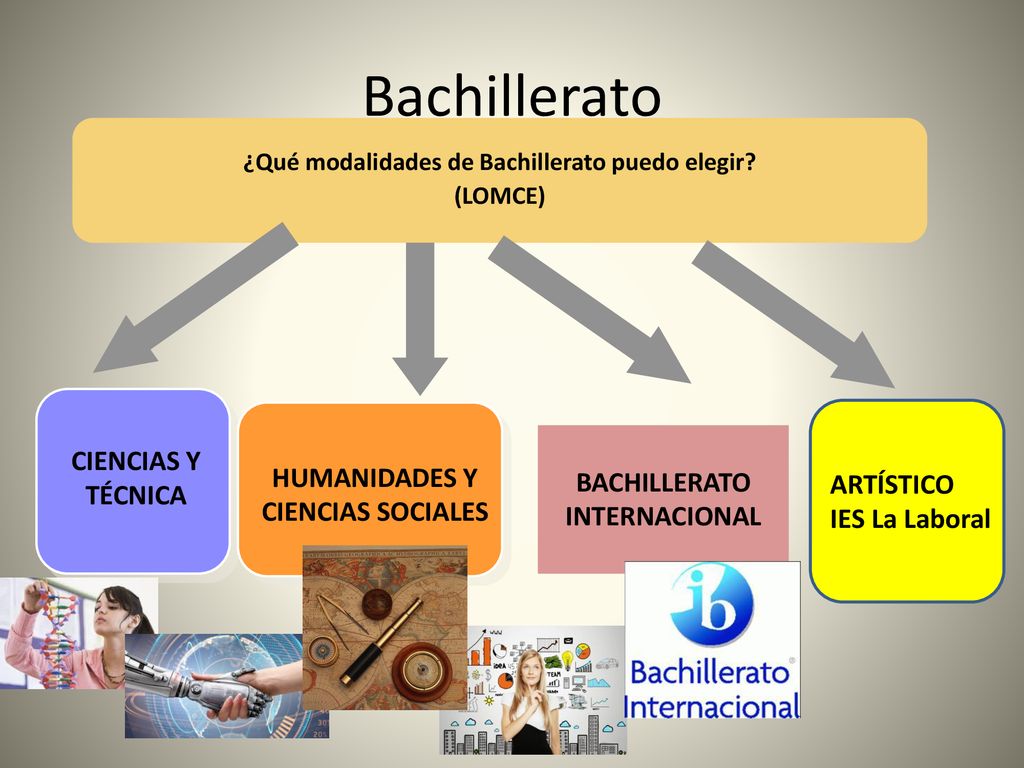 Bachillerato

¿Qué modalidades de Bachillerato puedo elegir?
(LOMCE)

CIENCIAS Y TÉCNICA

HUMANIDADES Y CIENCIAS SOCIALES

BACHILLERATO INTERNACIONAL

ARTÍSTICO
IES La Laboral

ib
Bachillerato Internacional